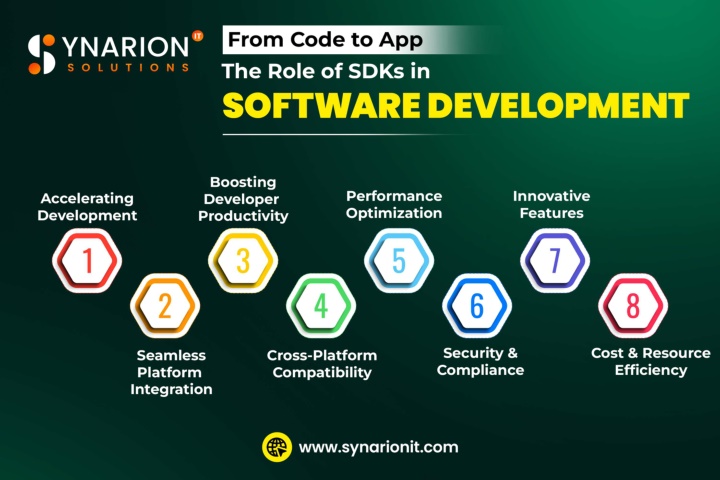 SYNARION IT
SOLUTIONS

From Code to App
The Role of SDKs in
SOFTWARE DEVELOPMENT

Accelerating Development
1

2
Seamless Platform Integration

Boosting Developer Productivity
3

4
Cross-Platform Compatibility

Performance Optimization
5

6
Security & Compliance

Innovative Features
7

8
Cost & Resource Efficiency

www.synarionit.com